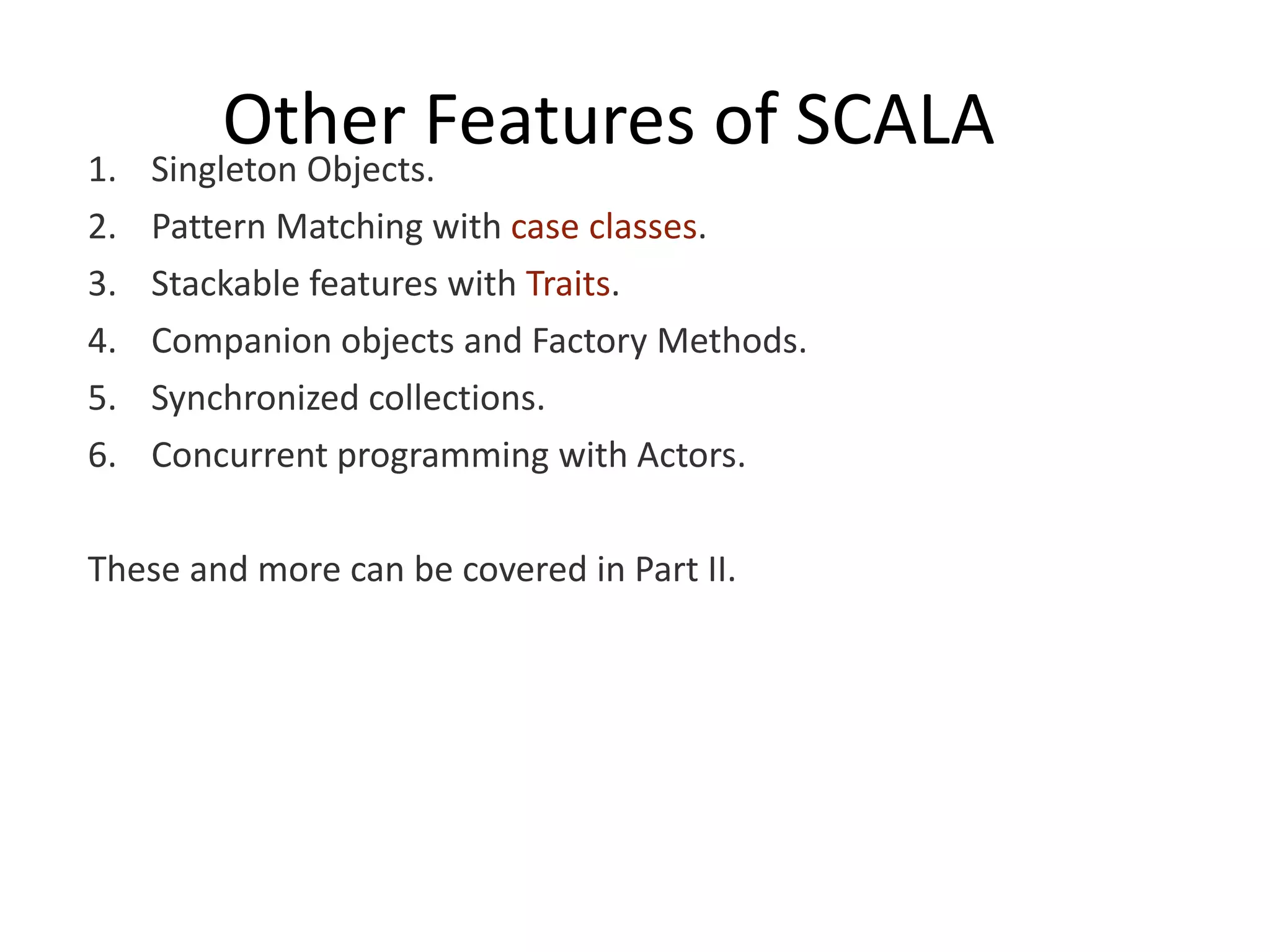 Other Features of SCALA

1. Singleton Objects.
2. Pattern Matching with case classes.
3. Stackable features with Traits.
4. Companion objects and Factory Methods.
5. Synchronized collections.
6. Concurrent programming with Actors.

These and more can be covered in Part II.